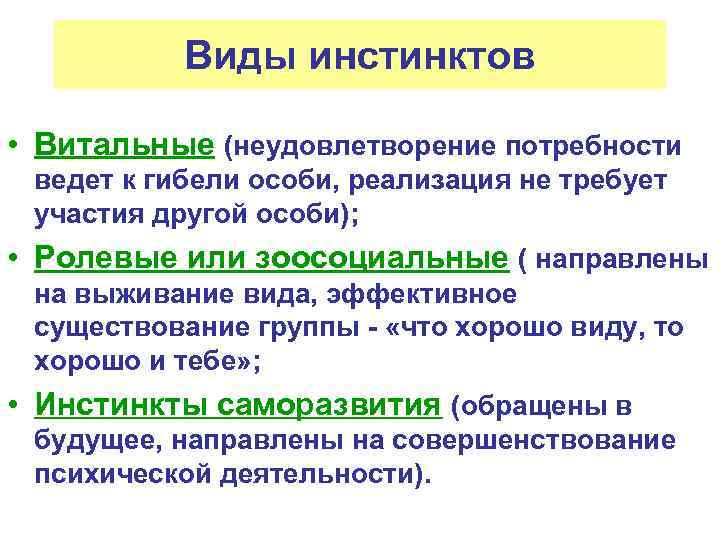 Виды инстинктов

• Витальные (неудовлетворение потребности ведет к гибели особи, реализация не требует участия другой особи);

• Ролевые или зоосоциальные ( направлены на выживание вида, эффективное существование группы - «что хорошо виду, то хорошо и тебе»;

• Инстинкты саморазвития (обращены в будущее, направлены на совершенствование психической деятельности).